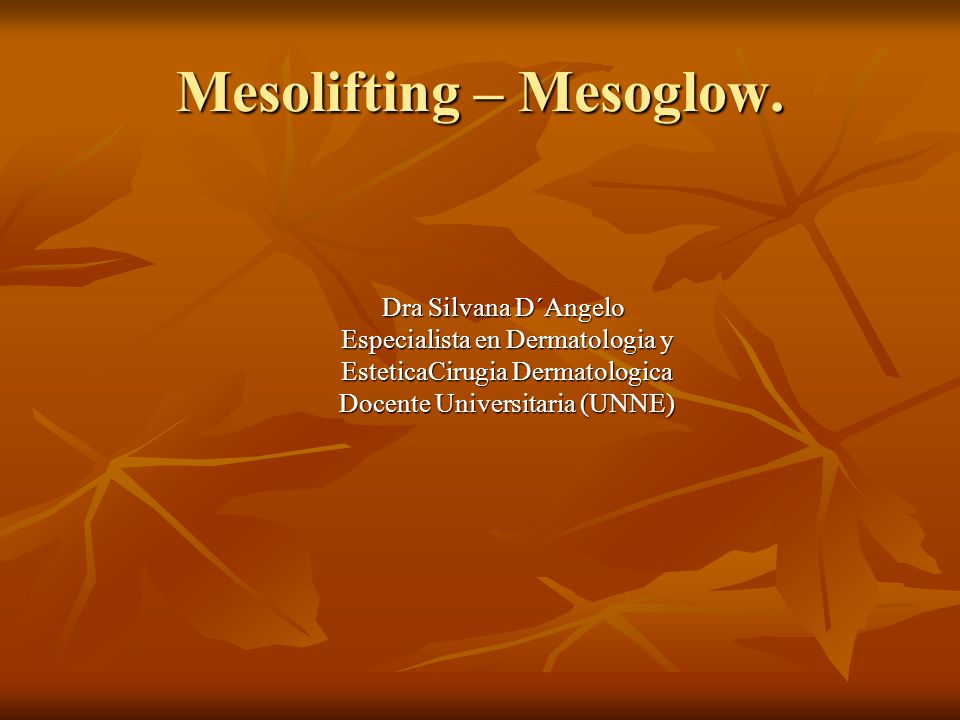 Mesolifting – Mesoglow.

Dra Silvana D´Angelo
Especialista en Dermatologia y EsteticaCirugia Dermatologica
Docente Universitaria (UNNE)